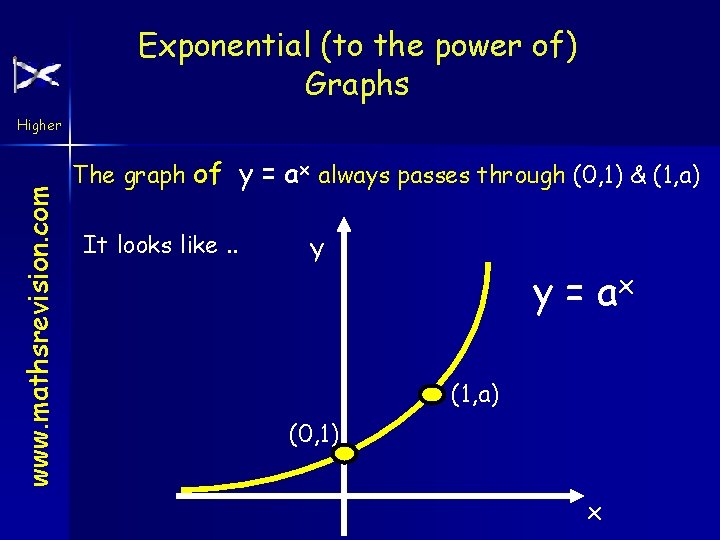 Exponential (to the power of) Graphs

Higher

www.mathsrevision.com

The graph of $y = a^x$ always passes through (0,1) & (1,a)

It looks like ..

y

$y = a^x$

(1,a)

(0,1)

x